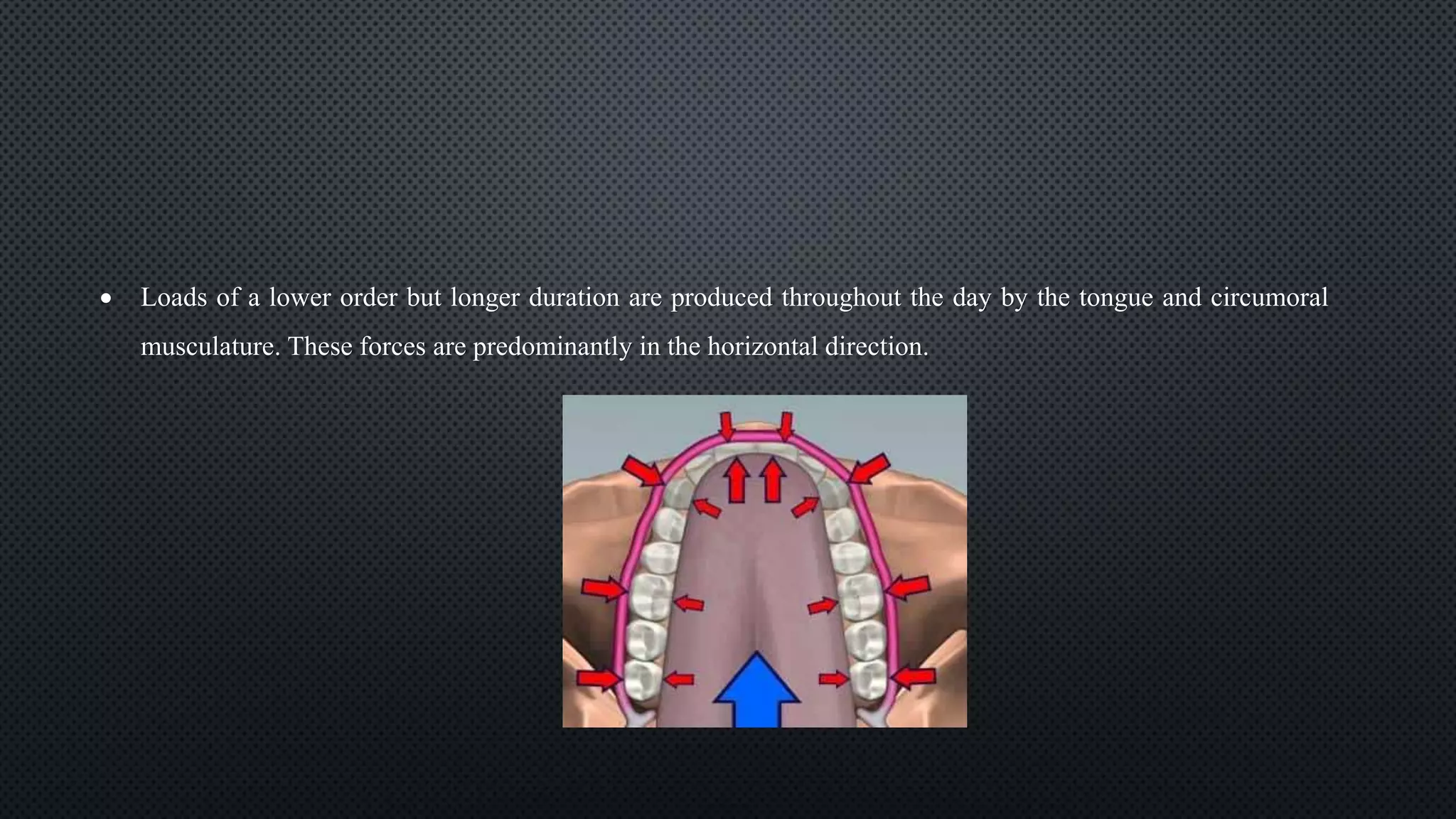 • Loads of a lower order but longer duration are produced throughout the day by the tongue and circumoral musculature. These forces are predominantly in the horizontal direction.